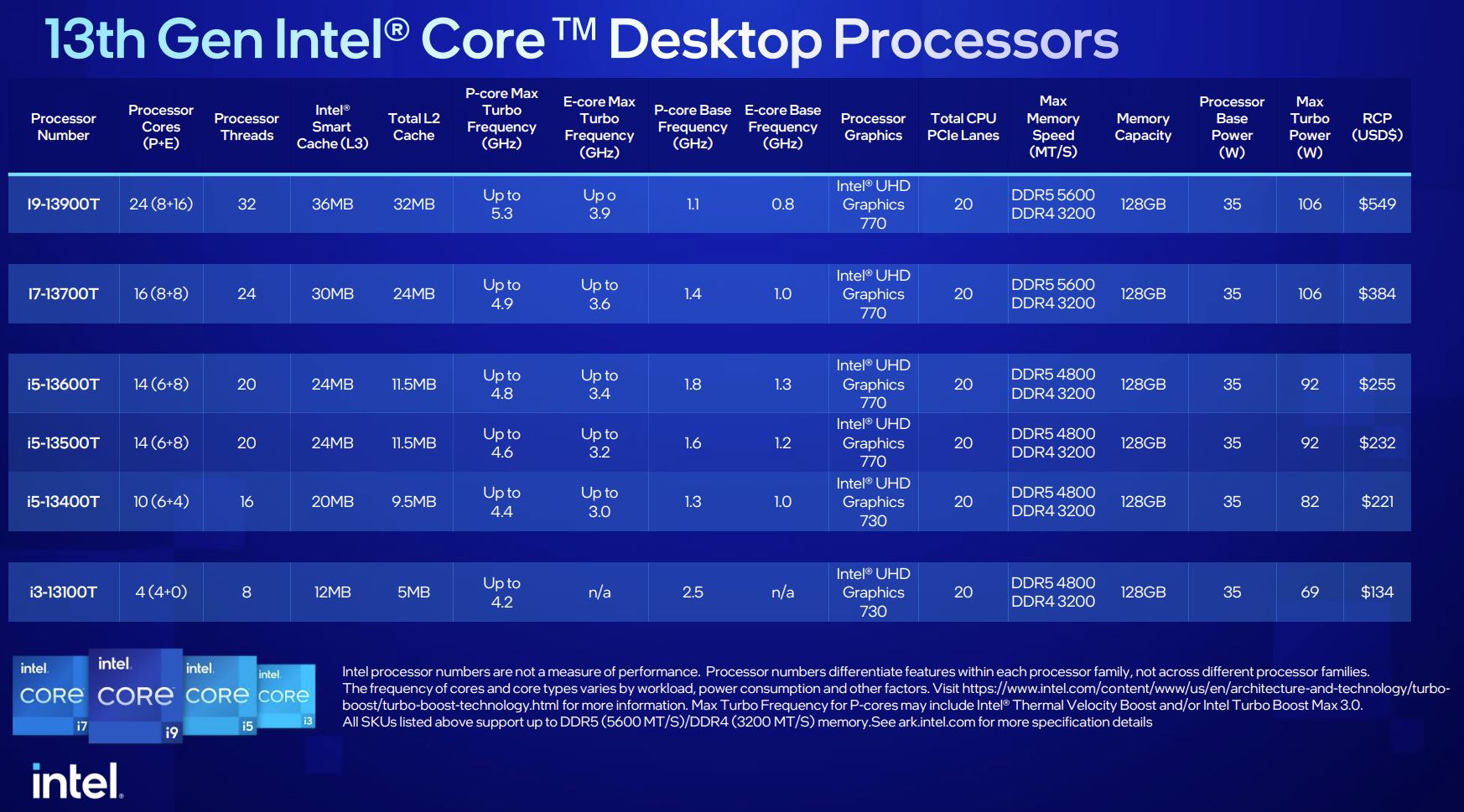 13th Gen Intel® Core™ Desktop Processors

| Processor Number | Processor Cores (P+E) | Processor Threads | Intel® Smart Cache (L3) | Total L2 Cache | P-core Max Turbo Frequency (GHz) | E-core Max Turbo Frequency (GHz) | P-core Base Frequency (GHz) | E-core Base Frequency (GHz) | Processor Graphics | Total CPU PCIe Lanes | Max Memory Speed (MT/S) | Memory Capacity | Processor Base Power (W) | Max Turbo Power (W) | RCP (USD$) |
|---|---|---|---|---|---|---|---|---|---|---|---|---|---|---|---|
| I9-13900T | 24 (8+16) | 32 | 36MB | 32MB | Up to 5.3 | Up o 3.9 | 1.1 | 0.8 | Intel® UHD Graphics 770 | 20 | DDR5 5600 DDR4 3200 | 128GB | 35 | 106 | $549 |
| I7-13700T | 16 (8+8) | 24 | 30MB | 24MB | Up to 4.9 | Up to 3.6 | 1.4 | 1.0 | Intel® UHD Graphics 770 | 20 | DDR5 5600 DDR4 3200 | 128GB | 35 | 106 | $384 |
| i5-13600T | 14 (6+8) | 20 | 24MB | 11.5MB | Up to 4.8 | Up to 3.4 | 1.8 | 1.3 | Intel® UHD Graphics 770 | 20 | DDR5 4800 DDR4 3200 | 128GB | 35 | 92 | $255 |
| i5-13500T | 14 (6+8) | 20 | 24MB | 11.5MB | Up to 4.6 | Up to 3.2 | 1.6 | 1.2 | Intel® UHD Graphics 770 | 20 | DDR5 4800 DDR4 3200 | 128GB | 35 | 92 | $232 |
| i5-13400T | 10 (6+4) | 16 | 20MB | 9.5MB | Up to 4.4 | Up to 3.0 | 1.3 | 1.0 | Intel® UHD Graphics 730 | 20 | DDR5 4800 DDR4 3200 | 128GB | 35 | 82 | $221 |
| i3-13100T | 4 (4+0) | 8 | 12MB | 5MB | Up to 4.2 | n/a | 2.5 | n/a | Intel® UHD Graphics 730 | 20 | DDR5 4800 DDR4 3200 | 128GB | 35 | 69 | $134 |

intel. CORE i7 intel. CORE i9 intel. CORE i5 intel. CORE i3

Intel processor numbers are not a measure of performance. Processor numbers differentiate features within each processor family, not across different processor families. The frequency of cores and core types varies by workload, power consumption and other factors. Visit https://www.intel.com/content/www/us/en/architecture-and-technology/turbo-boost/turbo-boost-technology.html for more information. Max Turbo Frequency for P-cores may include Intel® Thermal Velocity Boost and/or Intel Turbo Boost Max 3.0.
All SKUs listed above support up to DDR5 (5600 MT/S)/DDR4 (3200 MT/S) memory.See ark.intel.com for more specification details

intel.